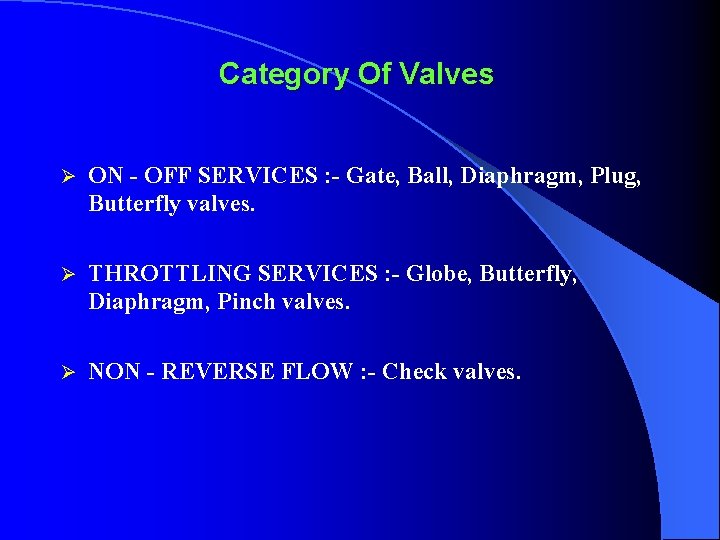 Category Of Valves

➢ ON - OFF SERVICES :- Gate, Ball, Diaphragm, Plug, Butterfly valves.

➢ THROTTLING SERVICES :- Globe, Butterfly, Diaphragm, Pinch valves.

➢ NON - REVERSE FLOW :- Check valves.